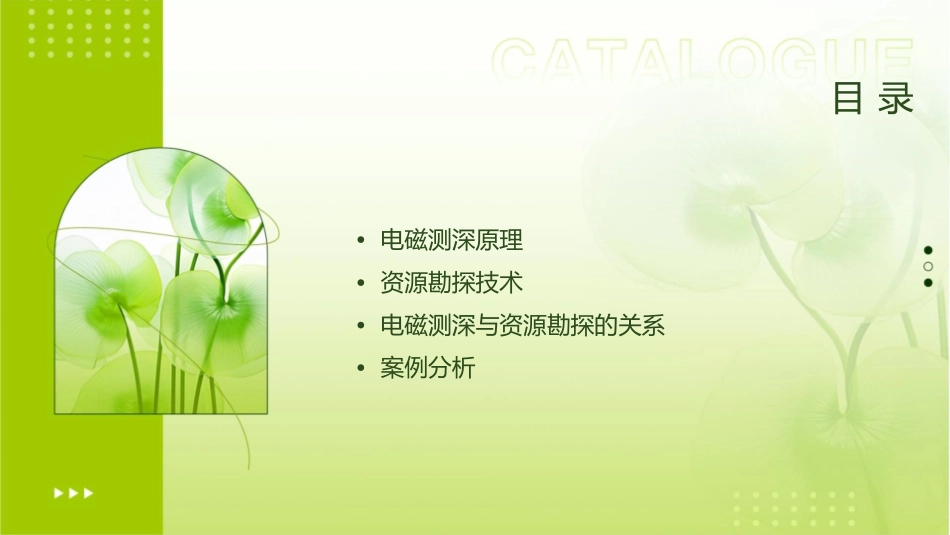 CATALOGUE
目录

• 电磁测深原理
• 资源勘探技术
• 电磁测深与资源勘探的关系
• 案例分析